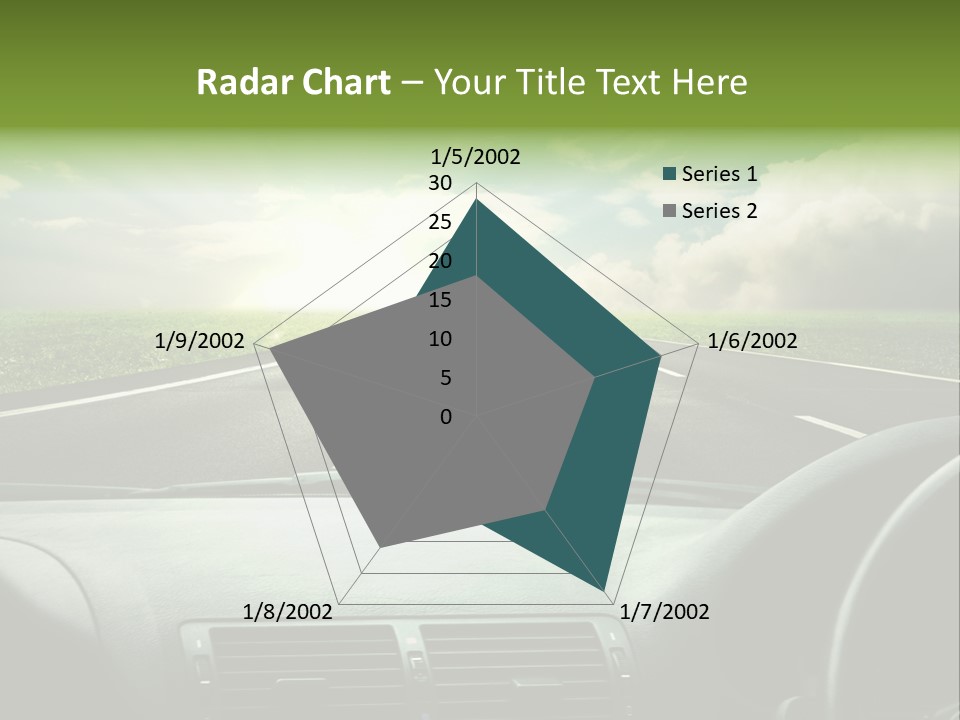 Radar Chart – Your Title Text Here

1/5/2002
30
25
20
15
10
5
0
1/6/2002
1/7/2002
1/8/2002
1/9/2002

Series 1
Series 2